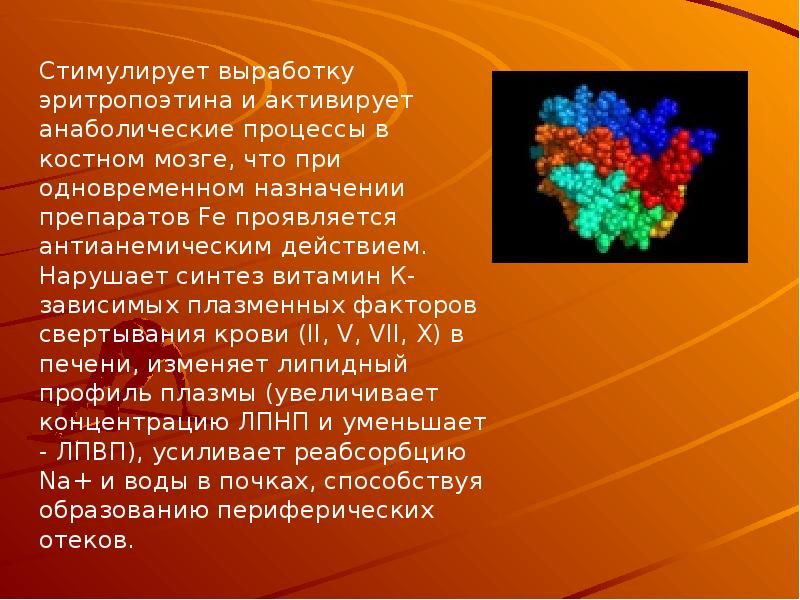 Стимулирует выработку эритропоэтина и активирует анаболические процессы в костном мозге, что при одновременном назначении препаратов Fe проявляется антианемическим действием. Нарушает синтез витамин К-зависимых плазменных факторов свертывания крови (II, V, VII, X) в печени, изменяет липидный профиль плазмы (увеличивает концентрацию ЛПНП и уменьшает - ЛПВП), усиливает реабсорбцию Na+ и воды в почках, способствуя образованию периферических отеков.